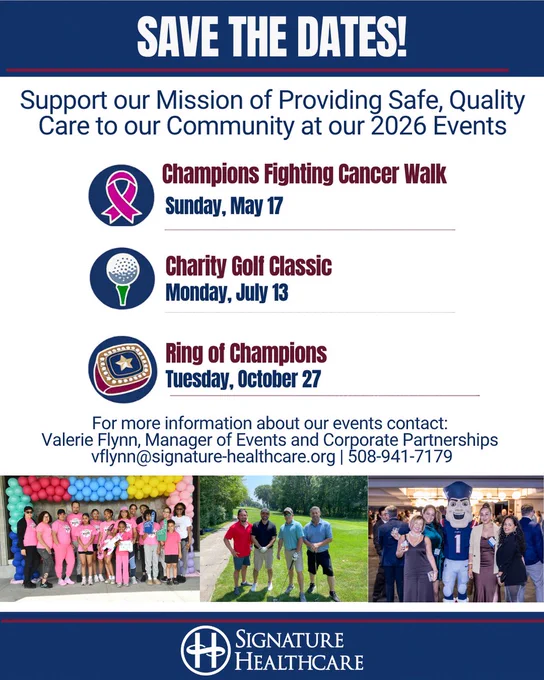 SAVE THE DATES!

Support our Mission of Providing Safe, Quality Care to our Community at our 2026 Events

Champions Fighting Cancer Walk
Sunday, May 17

Charity Golf Classic
Monday, July 13

Ring of Champions
Tuesday, October 27

For more information about our events contact:
Valerie Flynn, Manager of Events and Corporate Partnerships
vflynn@signature-healthcare.org | 508-941-7179

1

SIGNATURE HEALTHCARE